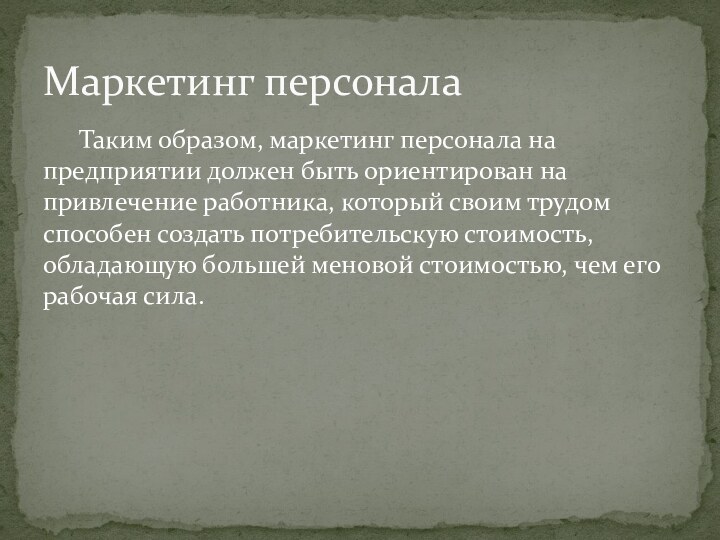 Маркетинг персонала

Таким образом, маркетинг персонала на предприятии должен быть ориентирован на привлечение работника, который своим трудом способен создать потребительскую стоимость, обладающую большей меновой стоимостью, чем его рабочая сила.